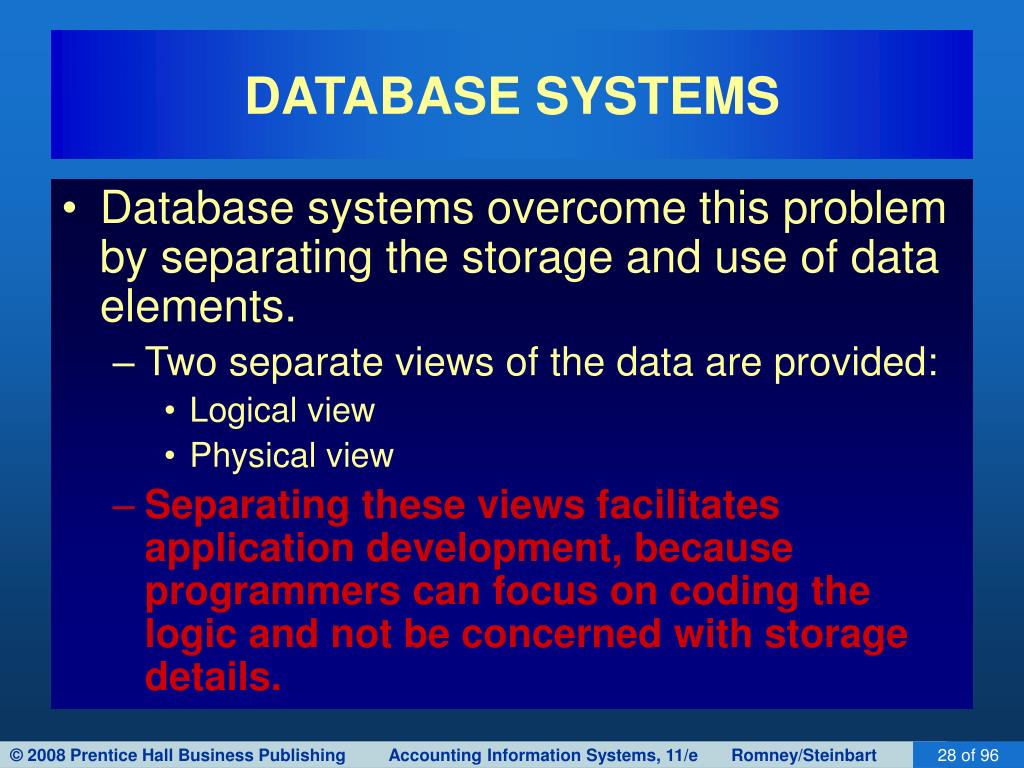 DATABASE SYSTEMS

• Database systems overcome this problem by separating the storage and use of data elements.

– Two separate views of the data are provided:

• Logical view

• Physical view

– Separating these views facilitates application development, because programmers can focus on coding the logic and not be concerned with storage details.

© 2008 Prentice Hall Business Publishing Accounting Information Systems, 11/e Romney/Steinbart 28 of 96